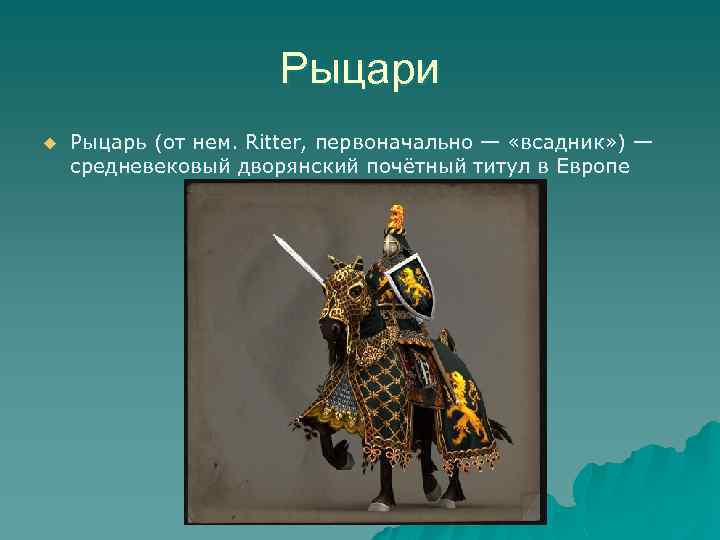 Рыцари

Рыцарь (от нем. Ritter, первоначально — «всадник») — средневековый дворянский почётный титул в Европе